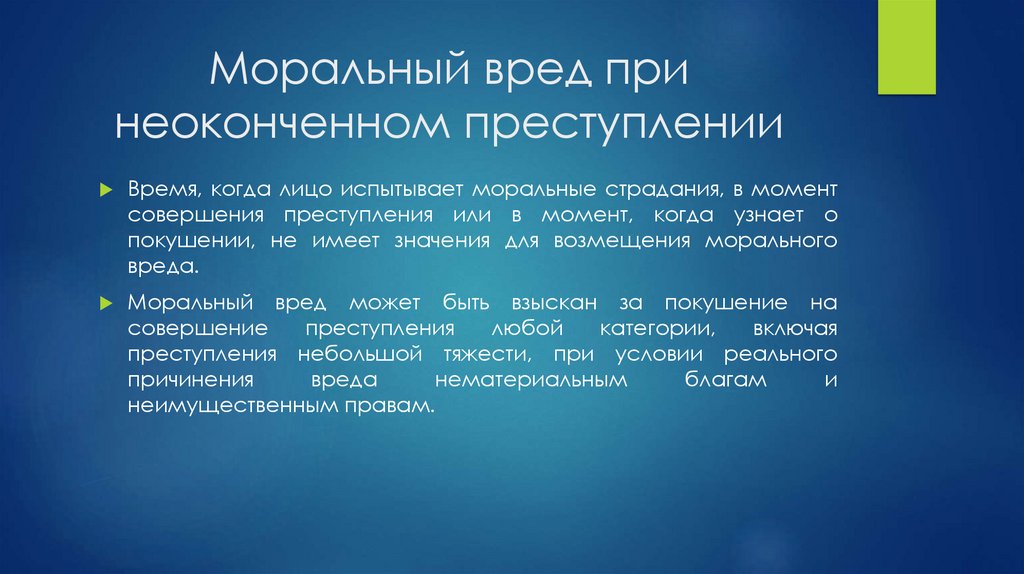 Моральный вред при неоконченном преступлении

Время, когда лицо испытывает моральные страдания, в момент совершения преступления или в момент, когда узнает о покушении, не имеет значения для возмещения морального вреда.

Моральный вред может быть взыскан за покушение на совершение преступления любой категории, включая преступления небольшой тяжести, при условии реального причинения вреда нематериальным благам и неимущественным правам.